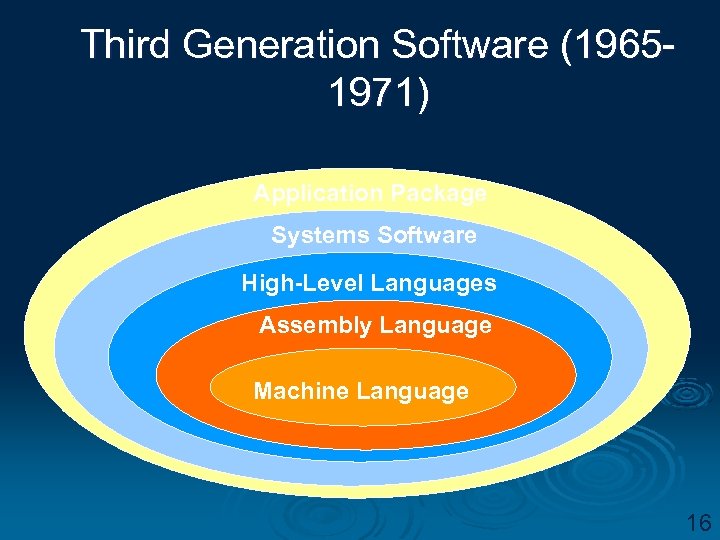 Third Generation Software (1965-1971)

Application Package

Systems Software

High-Level Languages

Assembly Language

Machine Language

16